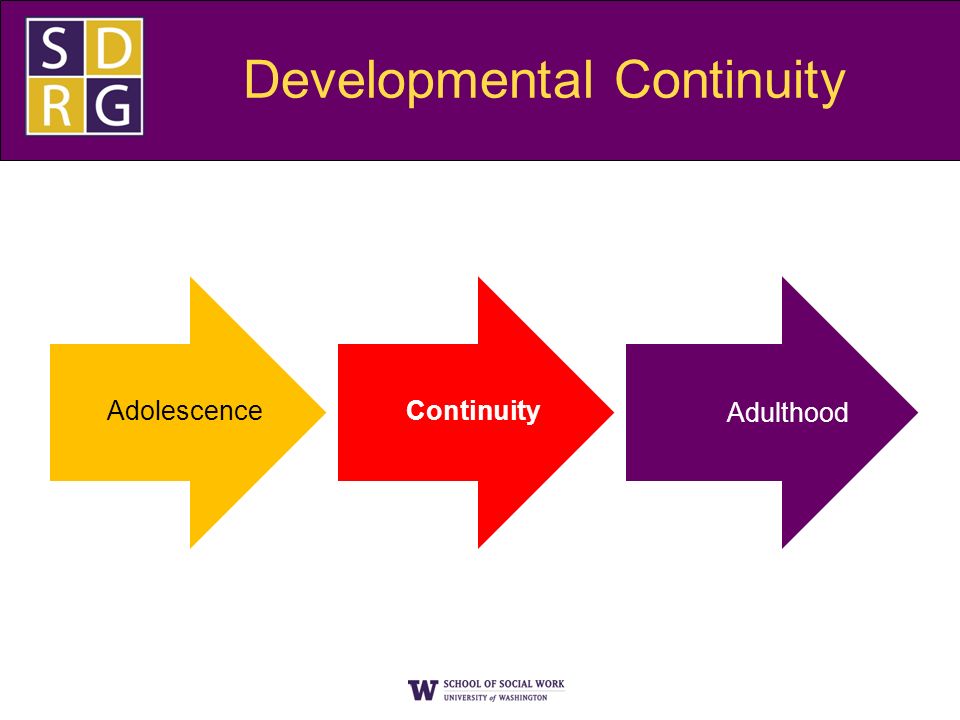 S D
R G

Developmental Continuity

Adolescence

Continuity

Adulthood

W SCHOOL OF SOCIAL WORK
UNIVERSITY of WASHINGTON